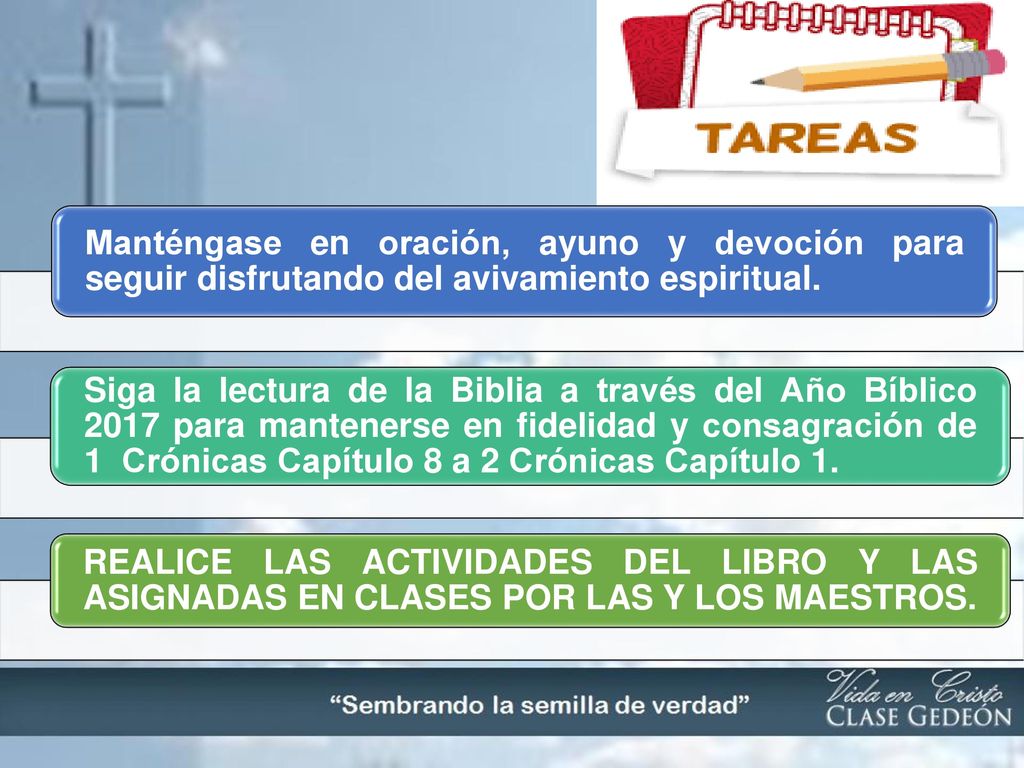 TAREAS

Manténgase en oración, ayuno y devoción para seguir disfrutando del avivamiento espiritual.

Siga la lectura de la Biblia a través del Año Bíblico 2017 para mantenerse en fidelidad y consagración de 1 Crónicas Capítulo 8 a 2 Crónicas Capítulo 1.

REALICE LAS ACTIVIDADES DEL LIBRO Y LAS ASIGNADAS EN CLASES POR LAS Y LOS MAESTROS.

“Sembrando la semilla de verdad”

Vida en Cristo
CLASE GEDEÓN